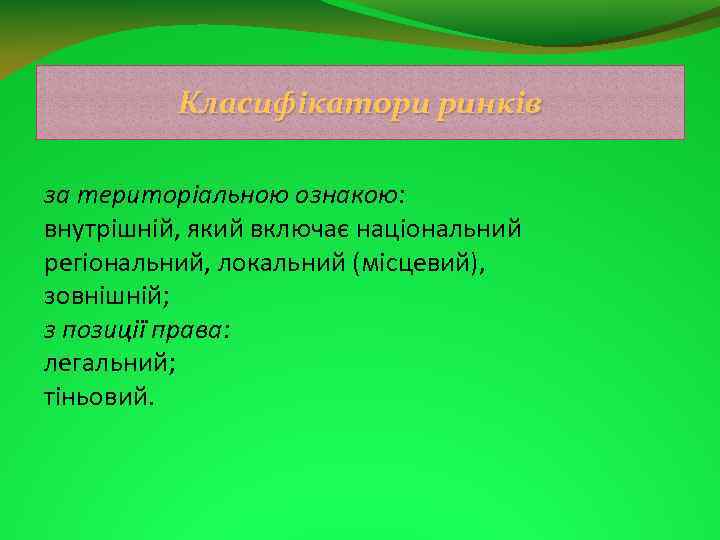 Класифікатори ринків

за територіальною ознакою:
внутрішній, який включає національний регіональний, локальний (місцевий),
зовнішній;
з позиції права:
легальний;
тіньовий.